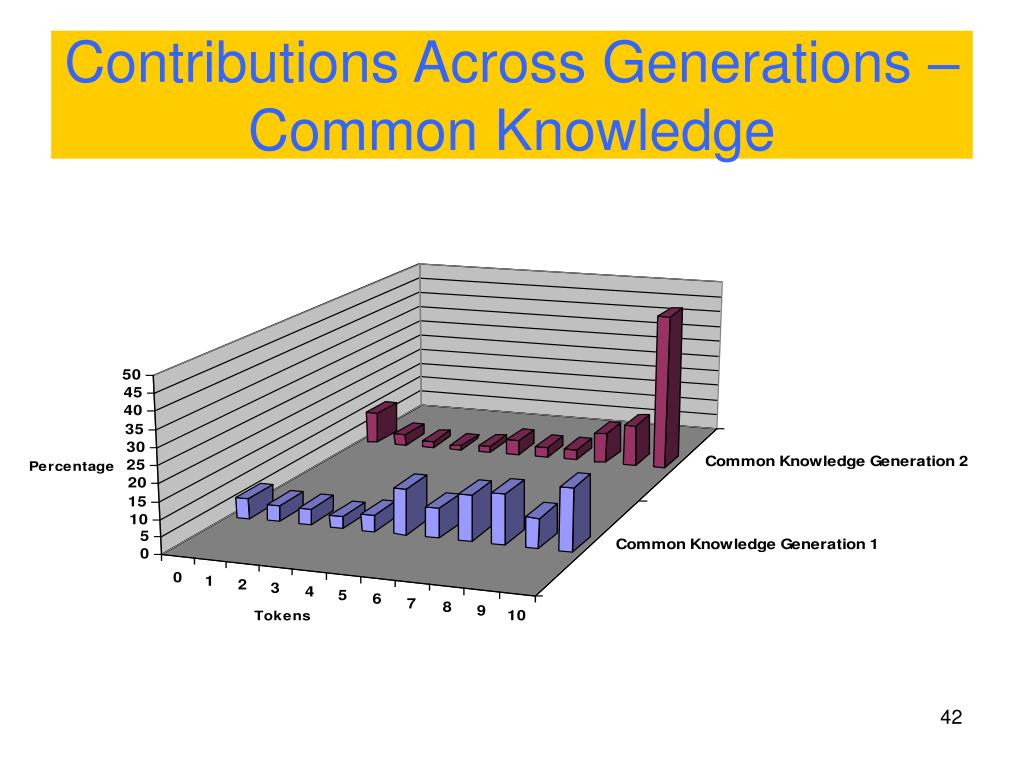 Contributions Across Generations – Common Knowledge

50
45
40
35
30
25
20
15
10
5
0

Percentage

0 1 2 3 4 5 6 7 8 9 10

Tokens

Common Knowledge Generation 2

Common Knowledge Generation 1

42